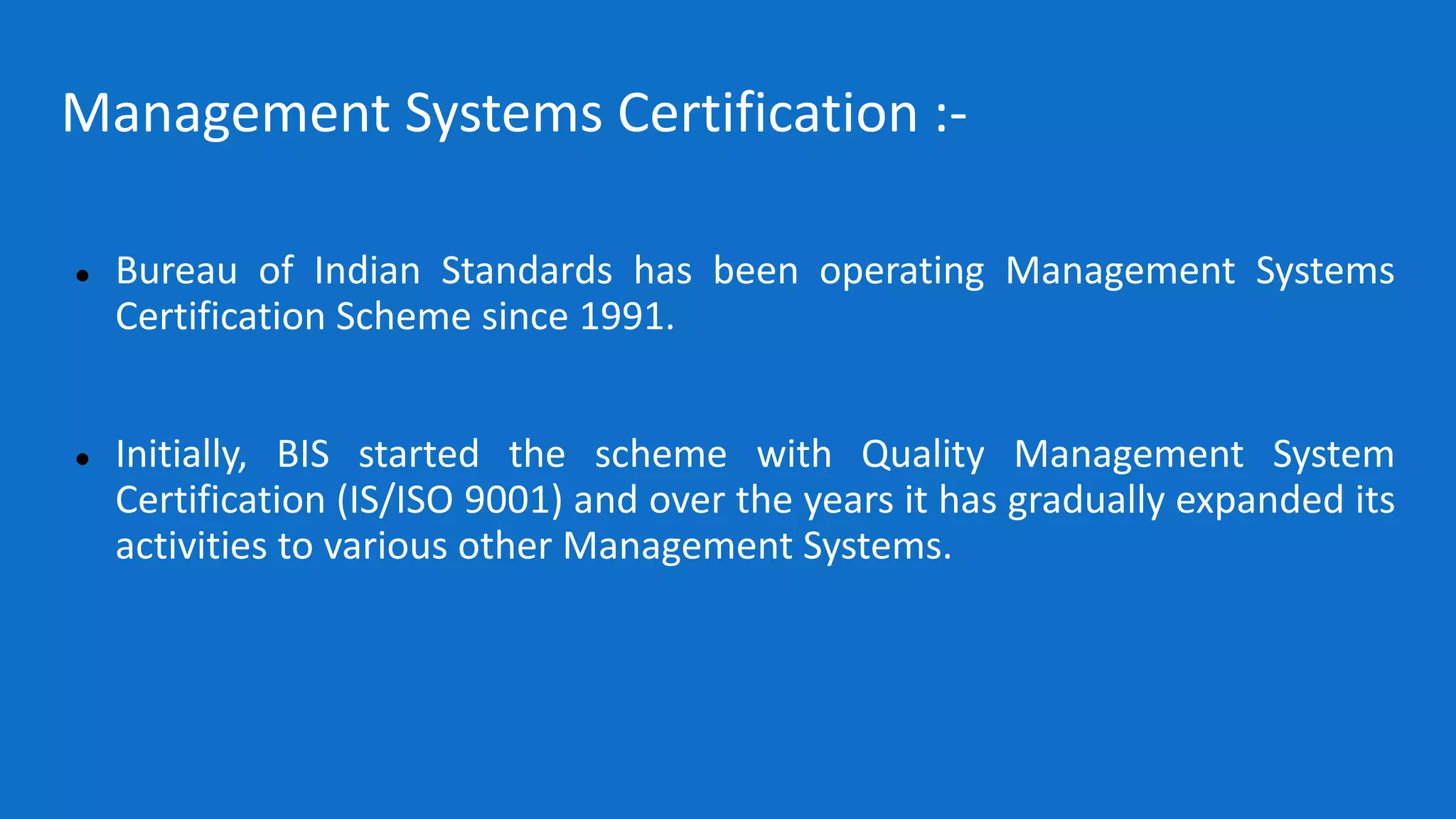 Management Systems Certification :-

• Bureau of Indian Standards has been operating Management Systems Certification Scheme since 1991.

• Initially, BIS started the scheme with Quality Management System Certification (IS/ISO 9001) and over the years it has gradually expanded its activities to various other Management Systems.